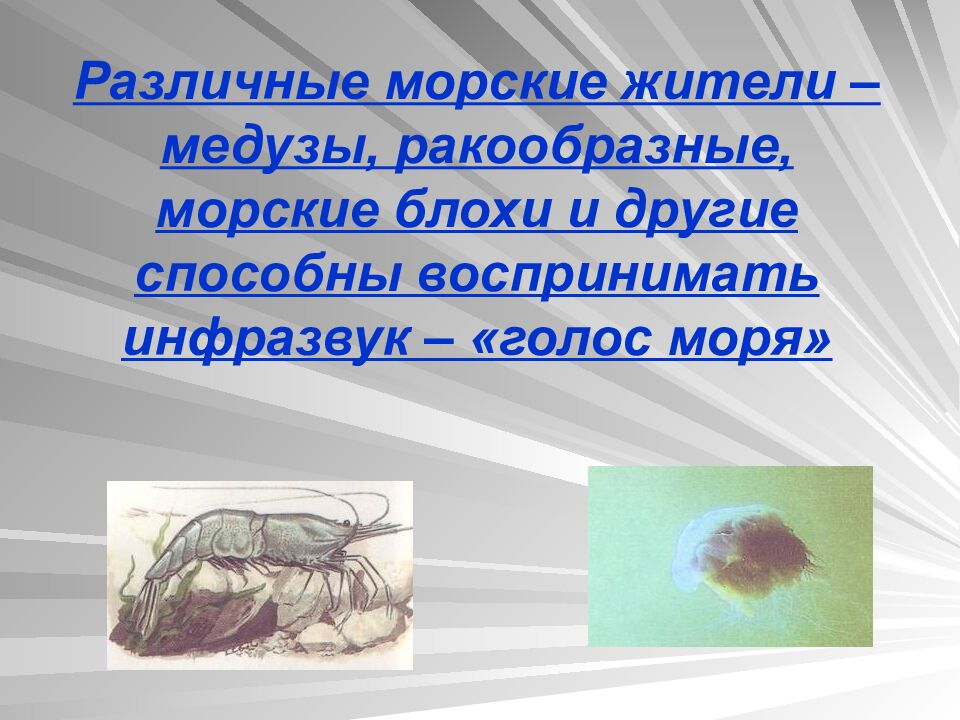 Различные морские жители – медузы, ракообразные, морские блохи и другие способны воспринимать инфразвук – «голос моря»